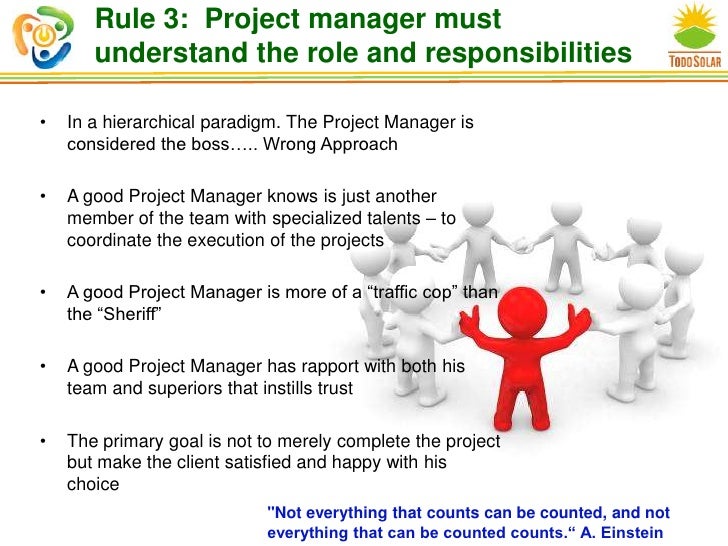 Rule 3: Project manager must understand the role and responsibilities

TODO SOLAR

• In a hierarchical paradigm. The Project Manager is considered the boss….. Wrong Approach

• A good Project Manager knows is just another member of the team with specialized talents – to coordinate the execution of the projects

• A good Project Manager is more of a “traffic cop” than the “Sheriff”

• A good Project Manager has rapport with both his team and superiors that instills trust

• The primary goal is not to merely complete the project but make the client satisfied and happy with his choice

"Not everything that counts can be counted, and not everything that can be counted counts.“ A. Einstein